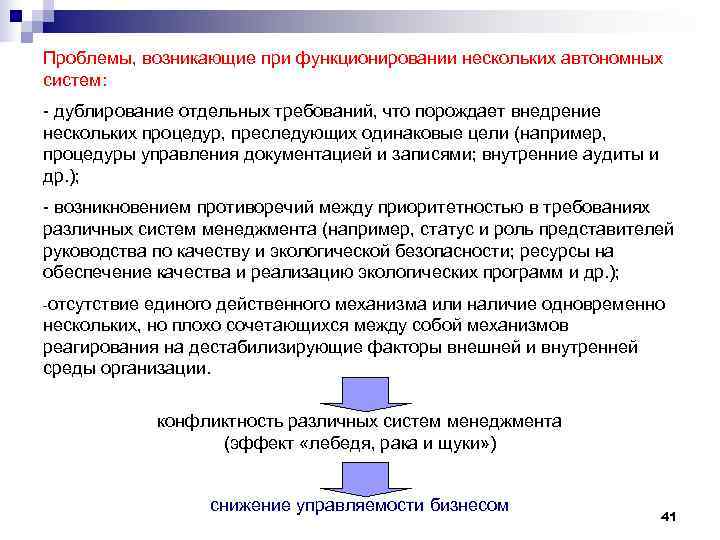 Проблемы, возникающие при функционировании нескольких автономных систем:

- дублирование отдельных требований, что порождает внедрение нескольких процедур, преследующих одинаковые цели (например, процедуры управления документацией и записями; внутренние аудиты и др.);

- возникновением противоречий между приоритетностью в требованиях различных систем менеджмента (например, статус и роль представителей руководства по качеству и экологической безопасности; ресурсы на обеспечение качества и реализацию экологических программ и др.);

-отсутствие единого действенного механизма или наличие одновременно нескольких, но плохо сочетающихся между собой механизмов реагирования на дестабилизирующие факторы внешней и внутренней среды организации.

конфликтность различных систем менеджмента (эффект «лебедя, рака и щуки»)

снижение управляемости бизнесом

41